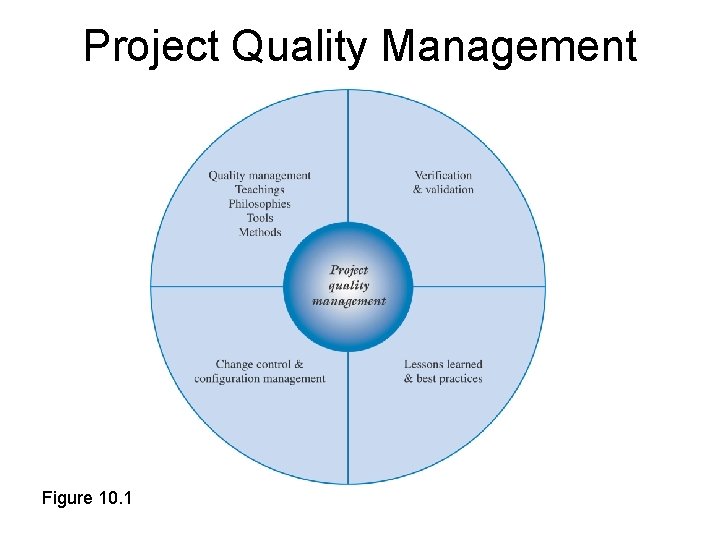 Project Quality Management

Quality management
Teachings
Philosophies
Tools
Methods

Verification
& validation

Project
quality
management

Change control &
configuration management

Lessons learned
& best practices

Figure 10.1